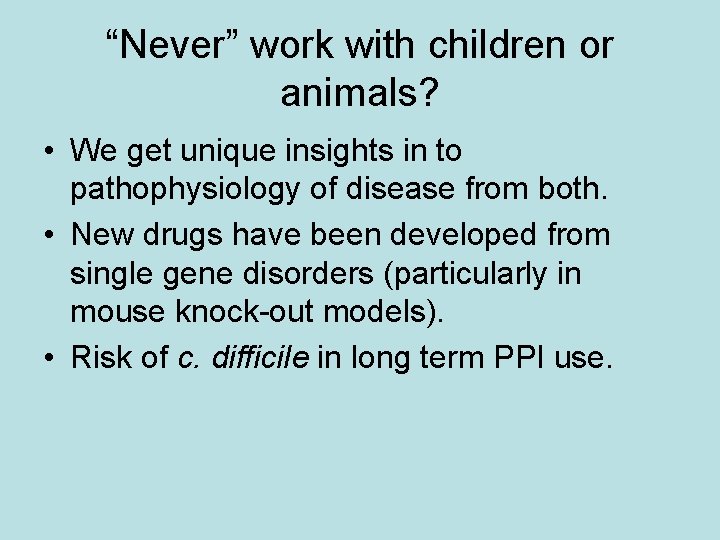 “Never” work with children or animals?

• We get unique insights in to pathophysiology of disease from both.
• New drugs have been developed from single gene disorders (particularly in mouse knock-out models).
• Risk of c. difficile in long term PPI use.